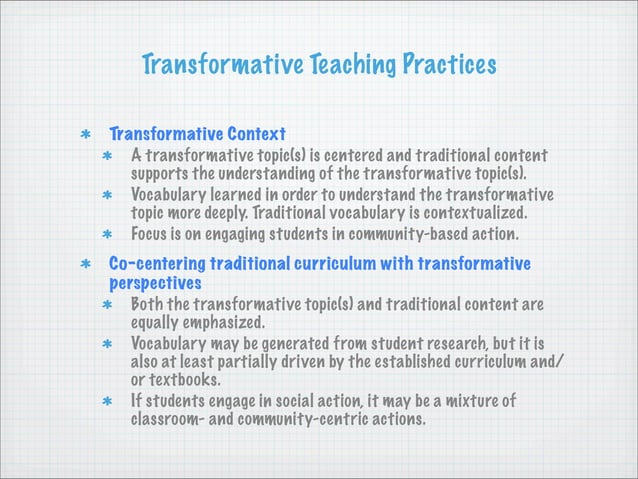 Transformative Teaching Practices

* Transformative Context
  * A transformative topic(s) is centered and traditional content supports the understanding of the transformative topic(s).
  * Vocabulary learned in order to understand the transformative topic more deeply. Traditional vocabulary is contextualized.
  * Focus is on engaging students in community-based action.
* Co-centering traditional curriculum with transformative perspectives
  * Both the transformative topic(s) and traditional content are equally emphasized.
  * Vocabulary may be generated from student research, but it is also at least partially driven by the established curriculum and/or textbooks.
  * If students engage in social action, it may be a mixture of classroom- and community-centric actions.